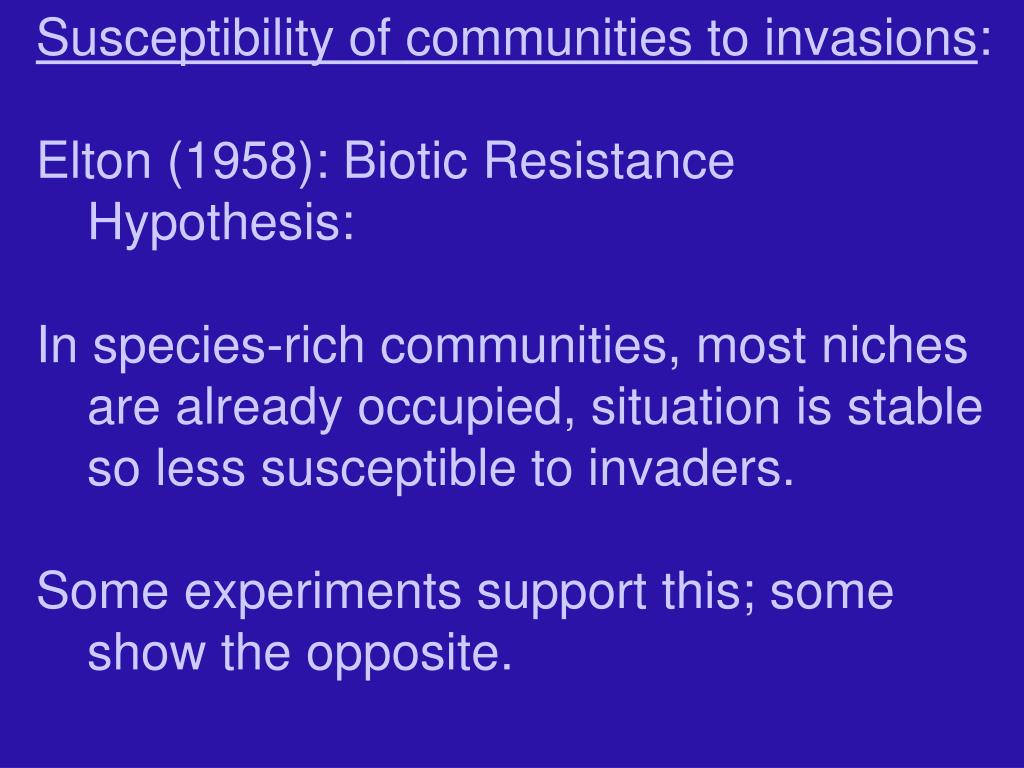 Susceptibility of communities to invasions:

Elton (1958): Biotic Resistance Hypothesis:

In species-rich communities, most niches are already occupied, situation is stable so less susceptible to invaders.

Some experiments support this; some show the opposite.